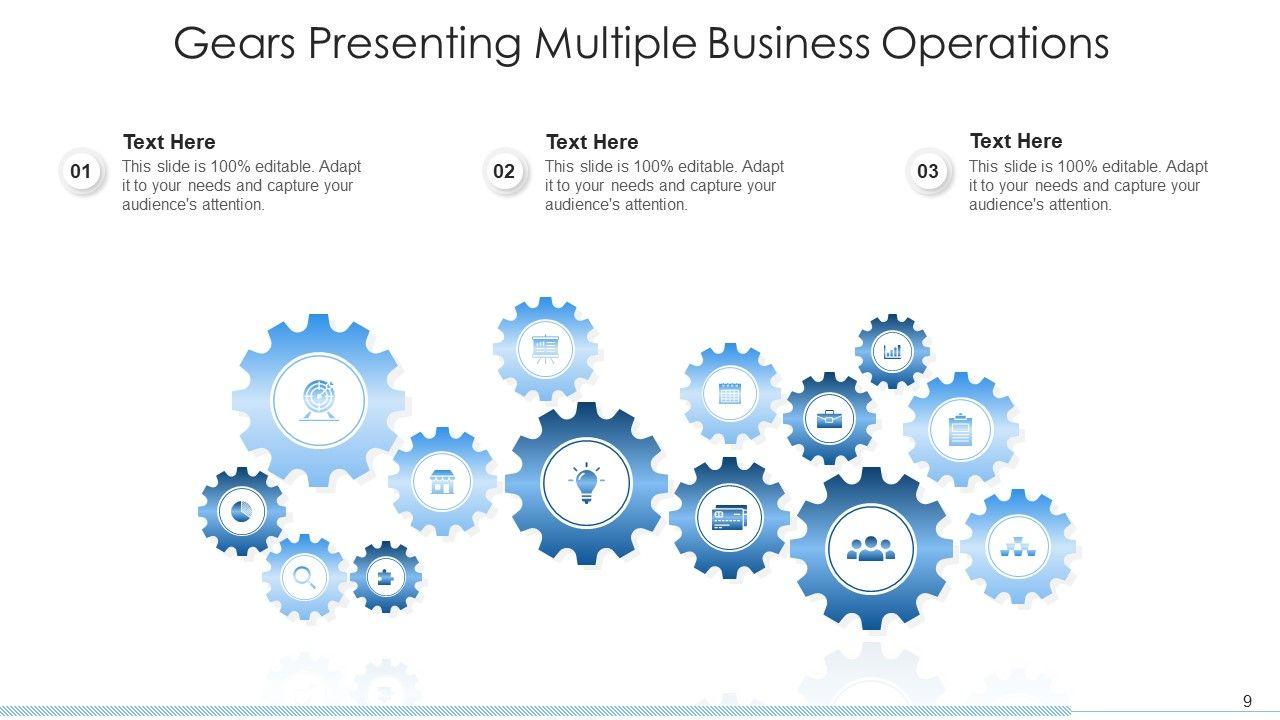 Gears Presenting Multiple Business Operations

01
Text Here
This slide is 100% editable. Adapt it to your needs and capture your audience's attention.

02
Text Here
This slide is 100% editable. Adapt it to your needs and capture your audience's attention.

03
Text Here
This slide is 100% editable. Adapt it to your needs and capture your audience's attention.

9